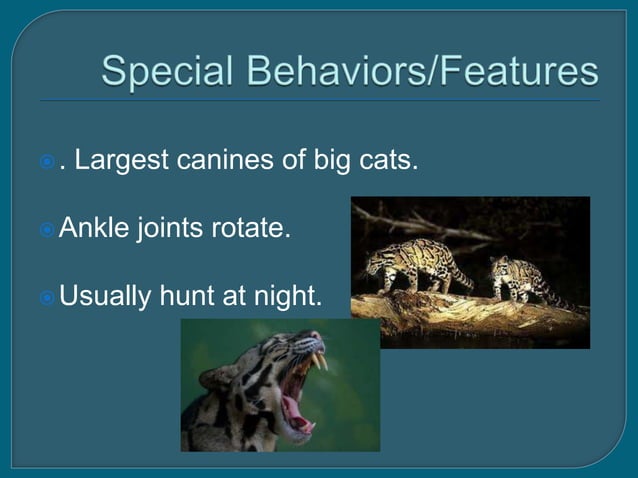 Special Behaviors/Features

. Largest canines of big cats.

Ankle joints rotate.

Usually hunt at night.